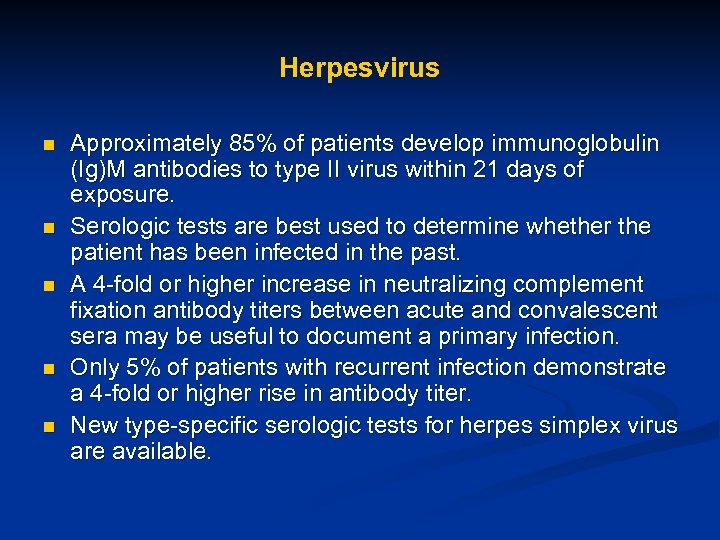 Herpesvirus

- Approximately 85% of patients develop immunoglobulin (Ig)M antibodies to type II virus within 21 days of exposure.
- Serologic tests are best used to determine whether the patient has been infected in the past.
- A 4-fold or higher increase in neutralizing complement fixation antibody titers between acute and convalescent sera may be useful to document a primary infection.
- Only 5% of patients with recurrent infection demonstrate a 4-fold or higher rise in antibody titer.
- New type-specific serologic tests for herpes simplex virus are available.